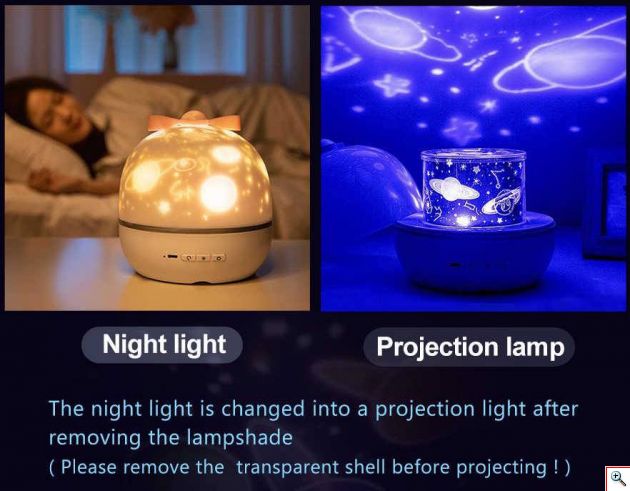 Night light

Projection lamp

The night light is changed into a projection light after removing the lampshade
( Please remove the transparent shell before projecting ! )